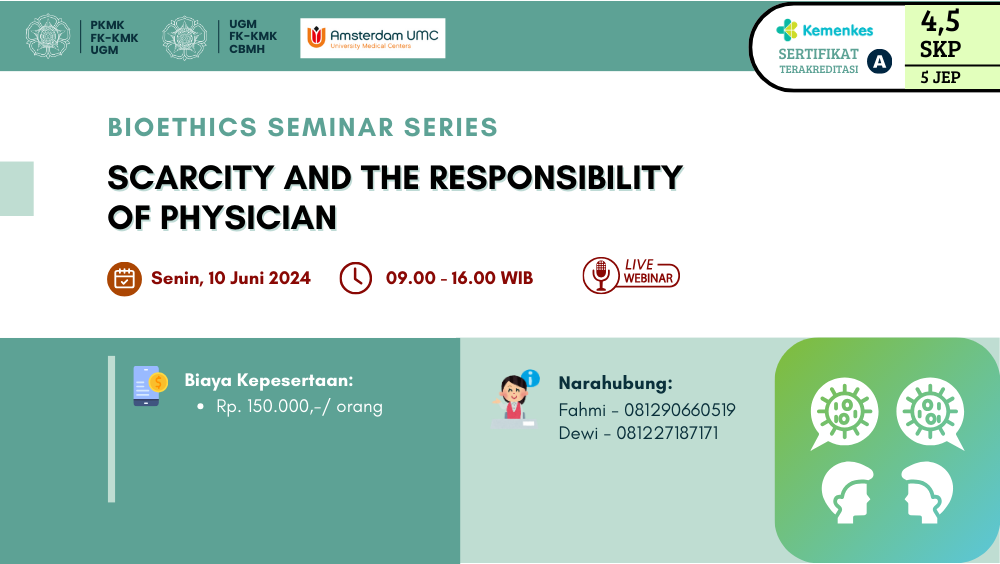 PKMK
FK-KMK
UGM

UGM
FK-KMK
CBMH

Amsterdam UMC
University Medical Centers

Kemenkes
SERTIFIKAT
TERAKREDITASI A

4,5
SKP
5 JEP

BIOETHICS SEMINAR SERIES

SCARCITY AND THE RESPONSIBILITY OF PHYSICIAN

Senin, 10 Juni 2024

09.00 - 16.00 WIB

LIVE
WEBINAR

Biaya Kepesertaan:
• Rp. 150.000,-/ orang

Narahubung:
Fahmi - 081290660519
Dewi - 081227187171